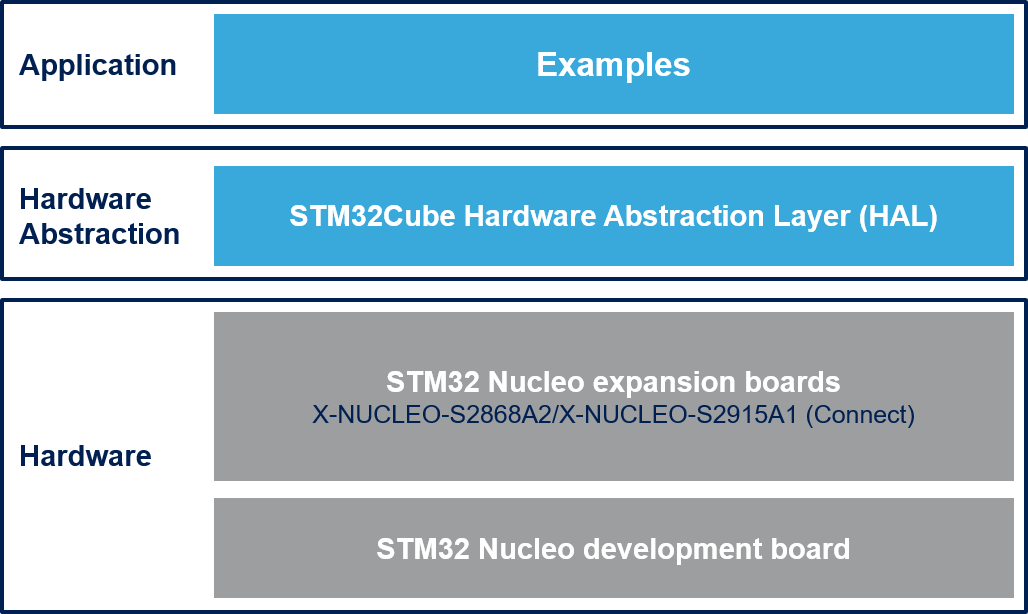 Application

Examples

Hardware Abstraction

STM32Cube Hardware Abstraction Layer (HAL)

Hardware

STM32 Nucleo expansion boards
X-NUCLEO-S2868A2/X-NUCLEO-S2915A1 (Connect)

STM32 Nucleo development board